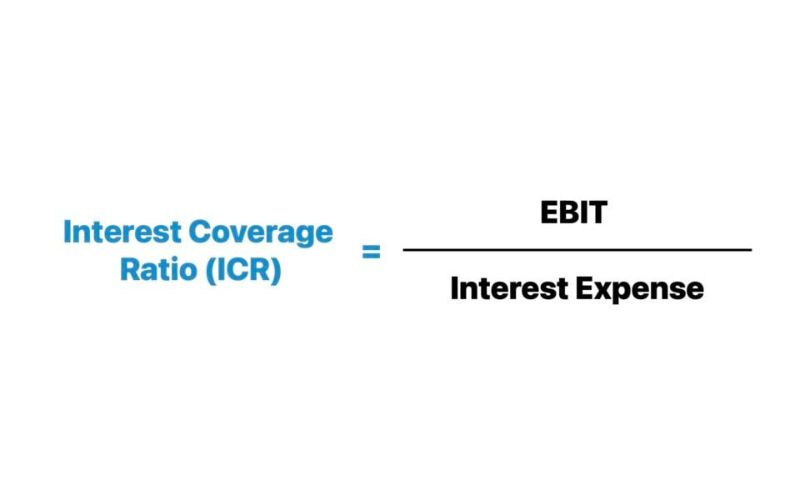 $\text{Interest Coverage Ratio (ICR)} = \frac{\text{EBIT}}{\text{Interest Expense}}$